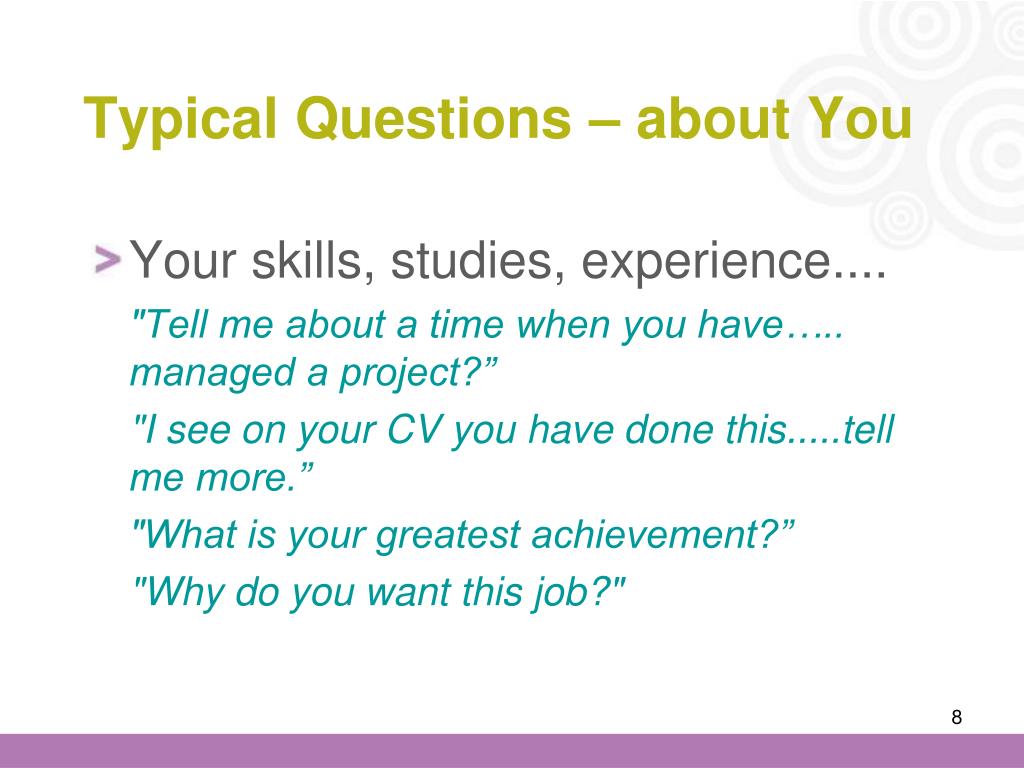 Typical Questions – about You

> Your skills, studies, experience....

"Tell me about a time when you have….. managed a project?”

"I see on your CV you have done this.....tell me more.”

"What is your greatest achievement?”

"Why do you want this job?"

8